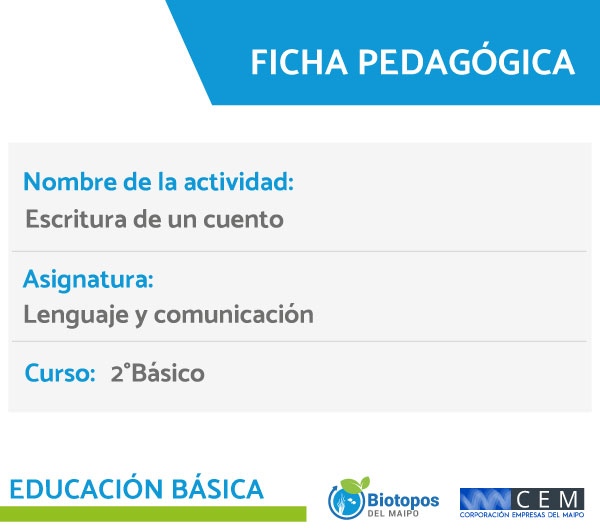 FICHA PEDAGÓGICA

Nombre de la actividad:
Escritura de un cuento

Asignatura:
Lenguaje y comunicación

Curso: 2°Básico

EDUCACIÓN BÁSICA

Biotopos
DEL MAIPO

CEM
CORPORACIÓN EMPRESAS DEL MAIPO